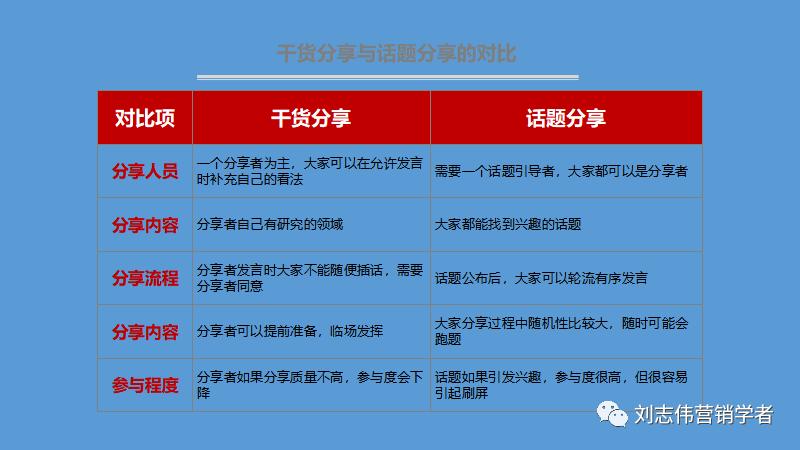 干货分享与话题分享的对比

| 对比项 | 干货分享 | 话题分享 |
|---|---|---|
| 分享人员 | 一个分享者为主，大家可以在允许发言时补充自己的看法 | 需要一个话题引导者，大家都可以是分享者 |
| 分享内容 | 分享者自己有研究的领域 | 大家都能找到兴趣的话题 |
| 分享流程 | 分享者发言时大家不能随便插话，需要分享者同意 | 话题公布后，大家可以轮流有序发言 |
| 分享内容 | 分享者可以提前准备，临场发挥 | 大家分享过程中随机性比较大，随时可能会跑题 |
| 参与程度 | 分享者如果分享质量不高，参与度会下降 | 话题如果引发兴趣，参与度很高，但很容易引起刷屏 |

刘志伟营销学者